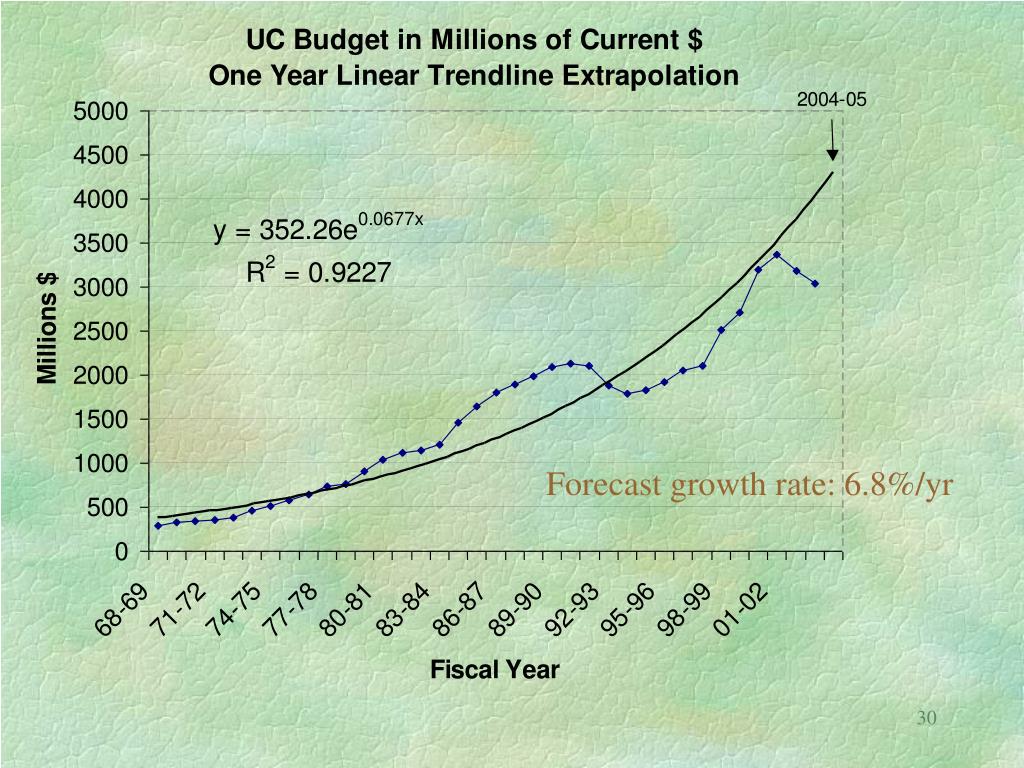 UC Budget in Millions of Current $
One Year Linear Trendline Extrapolation

2004-05

5000
4500
4000
3500
3000
2500
2000
1500
1000
500
0

Millions $

$y = 352.26e^{0.0677x}$
$R^2 = 0.9227$

Forecast growth rate: 6.8%/yr

68-69
71-72
74-75
77-78
80-81
83-84
86-87
89-90
92-93
95-96
98-99
01-02

Fiscal Year

30